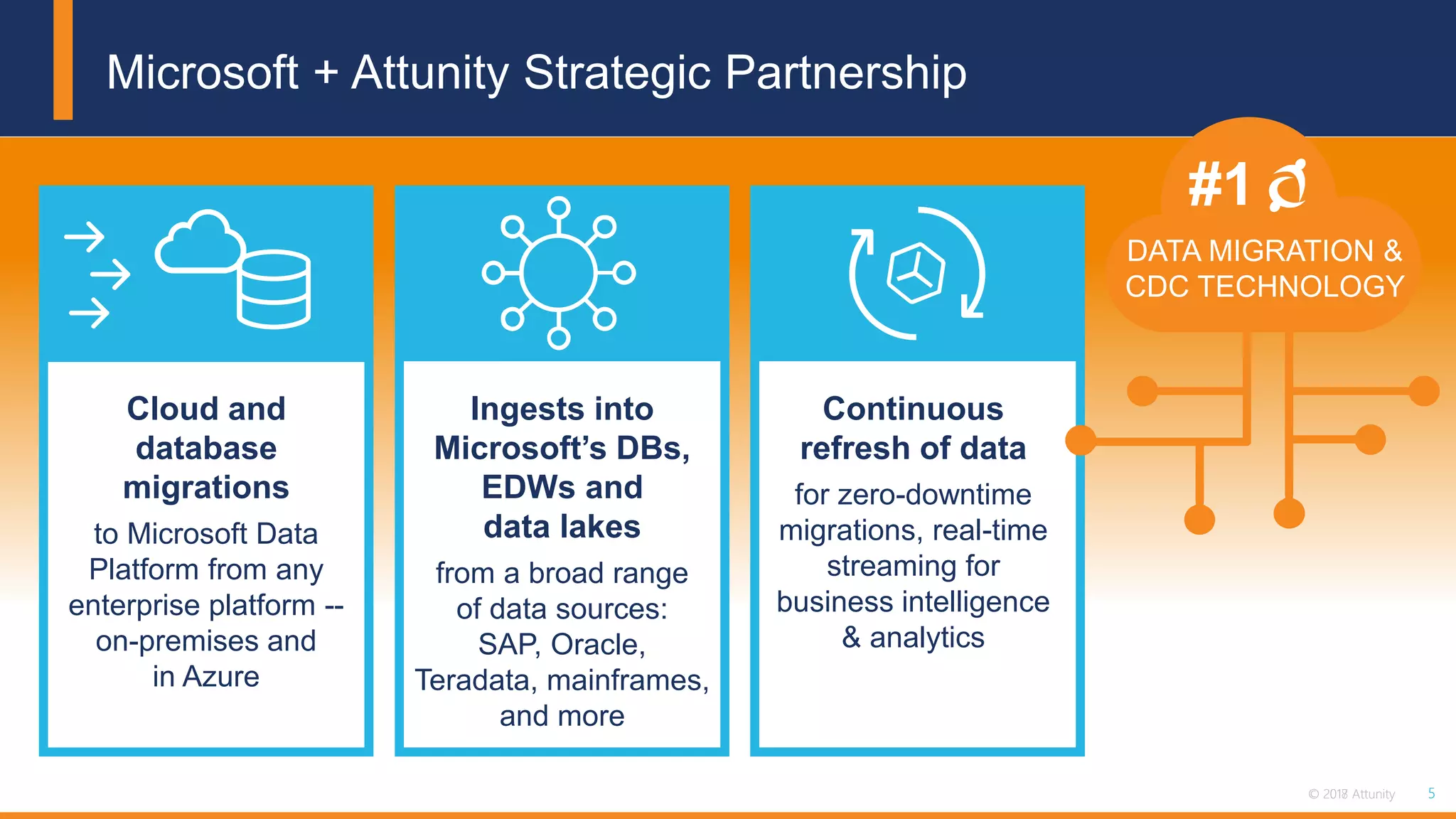 Microsoft + Attunity Strategic Partnership

#1

DATA MIGRATION & CDC TECHNOLOGY

Cloud and database migrations

to Microsoft Data Platform from any enterprise platform -- on-premises and in Azure

Ingests into Microsoft's DBs, EDWs and data lakes

from a broad range of data sources: SAP, Oracle, Teradata, mainframes, and more

Continuous refresh of data

for zero-downtime migrations, real-time streaming for business intelligence & analytics

© 2018 Attunity 5